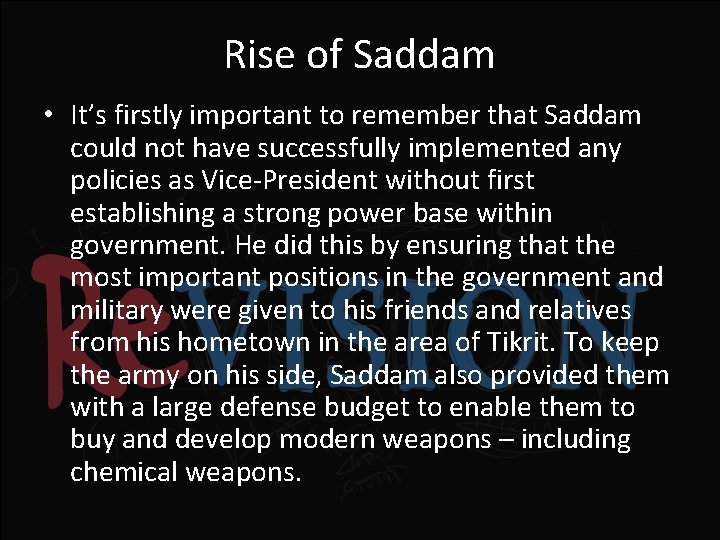 Rise of Saddam

• It's firstly important to remember that Saddam could not have successfully implemented any policies as Vice-President without first establishing a strong power base within government. He did this by ensuring that the most important positions in the government and military were given to his friends and relatives from his hometown in the area of Tikrit. To keep the army on his side, Saddam also provided them with a large defense budget to enable them to buy and develop modern weapons – including chemical weapons.

ReVISION